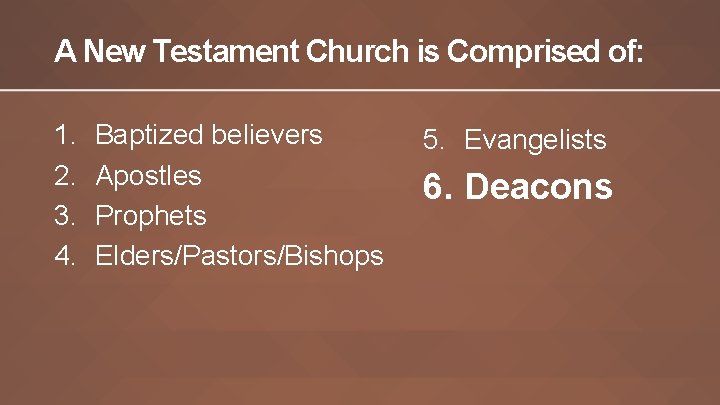 A New Testament Church is Comprised of:

1. Baptized believers
2. Apostles
3. Prophets
4. Elders/Pastors/Bishops

5. Evangelists
6. Deacons